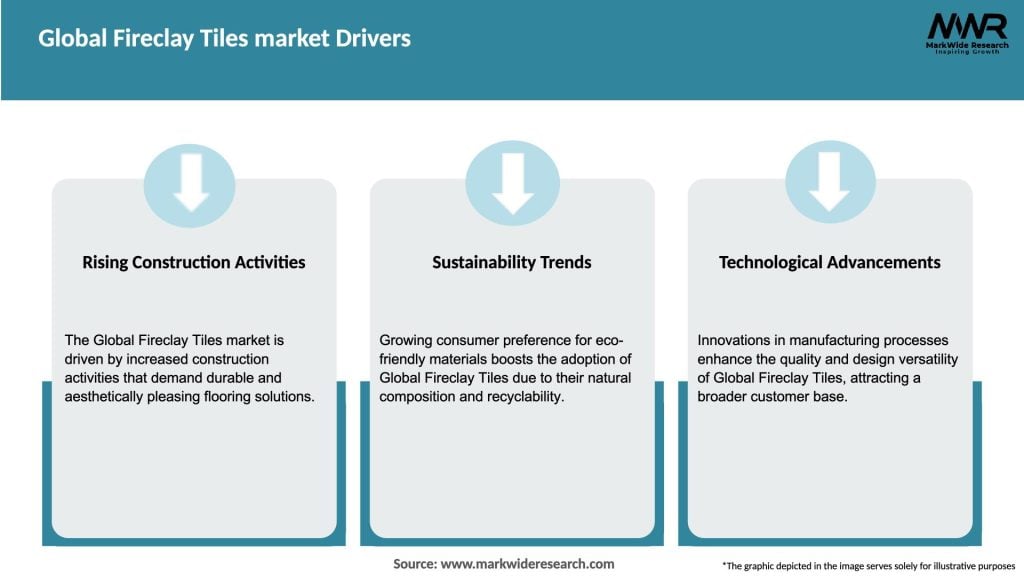 Global Fireclay Tiles market Drivers

MWR
MarkWide Research
Inspiring Growth

Rising Construction Activities

The Global Fireclay Tiles market is driven by increased construction activities that demand durable and aesthetically pleasing flooring solutions.

Sustainability Trends

Growing consumer preference for eco-friendly materials boosts the adoption of Global Fireclay Tiles due to their natural composition and recyclability.

Technological Advancements

Innovations in manufacturing processes enhance the quality and design versatility of Global Fireclay Tiles, attracting a broader customer base.

Source: www.markwideresearch.com

*The graphic depicted in the image serves solely for illustrative purposes